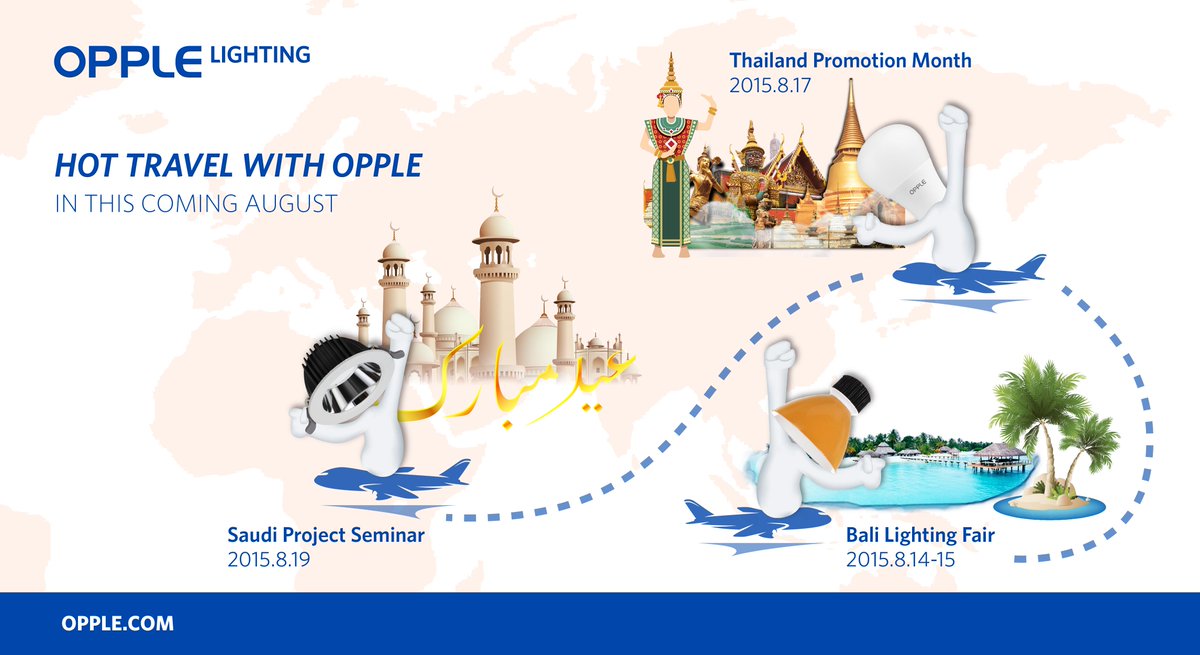 OPPLE LIGHTING

HOT TRAVEL WITH OPPLE
IN THIS COMING AUGUST

Thailand Promotion Month
2015.8.17

OPPLE

عيد مبارك

Saudi Project Seminar
2015.8.19

Bali Lighting Fair
2015.8.14-15

OPPLE.COM